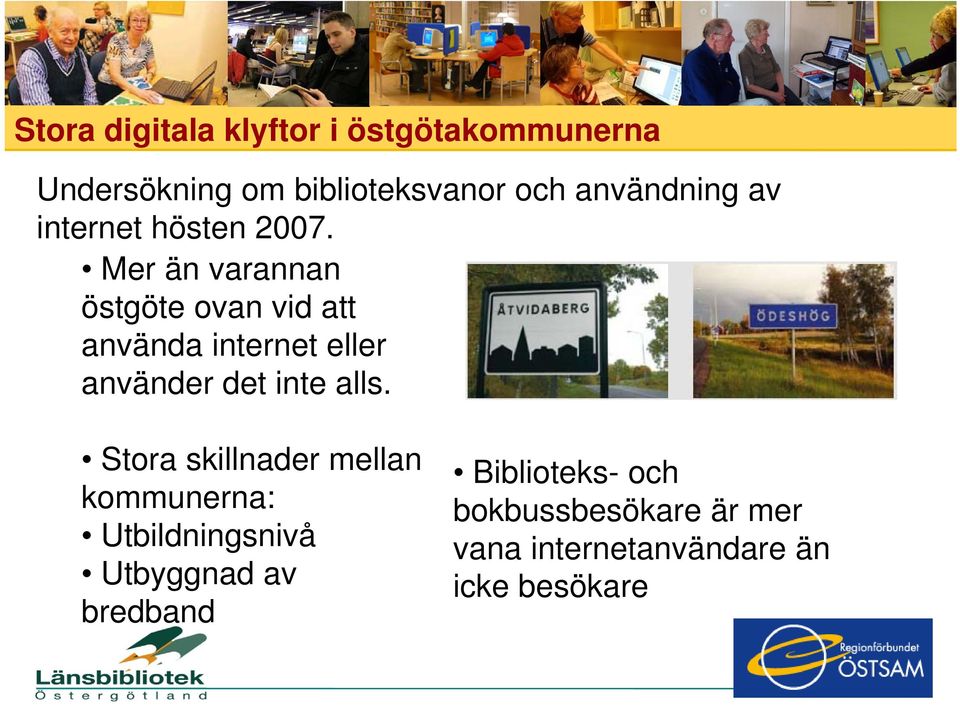 Stora digitala klyftor i östgötakommunerna

Undersökning om biblioteksvanor och användning av internet hösten 2007.

• Mer än varannan östgöte ovan vid att använda internet eller använder det inte alls.

ÅTVIDABERG

ÖDESHÖG

• Stora skillnader mellan kommunerna:
• Utbildningsnivå
• Utbyggnad av bredband

• Biblioteks- och bokbussbesökare är mer vana internetanvändare än icke besökare

Länsbibliotek
Östergötland

Regionförbundet
ÖSTSAM